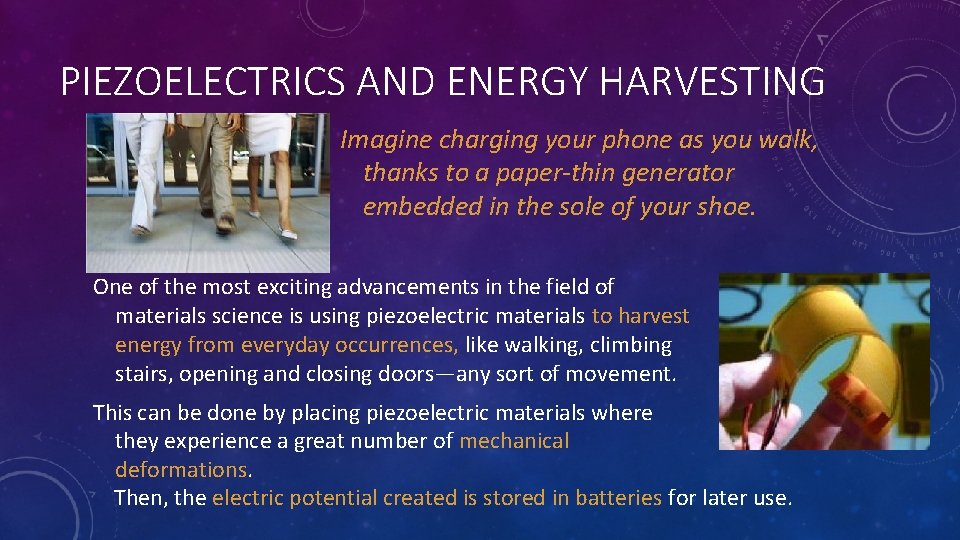 PIEZOELECTRICS AND ENERGY HARVESTING

Imagine charging your phone as you walk, thanks to a paper-thin generator embedded in the sole of your shoe.

One of the most exciting advancements in the field of materials science is using piezoelectric materials to harvest energy from everyday occurrences, like walking, climbing stairs, opening and closing doors—any sort of movement.

This can be done by placing piezoelectric materials where they experience a great number of mechanical deformations.
Then, the electric potential created is stored in batteries for later use.